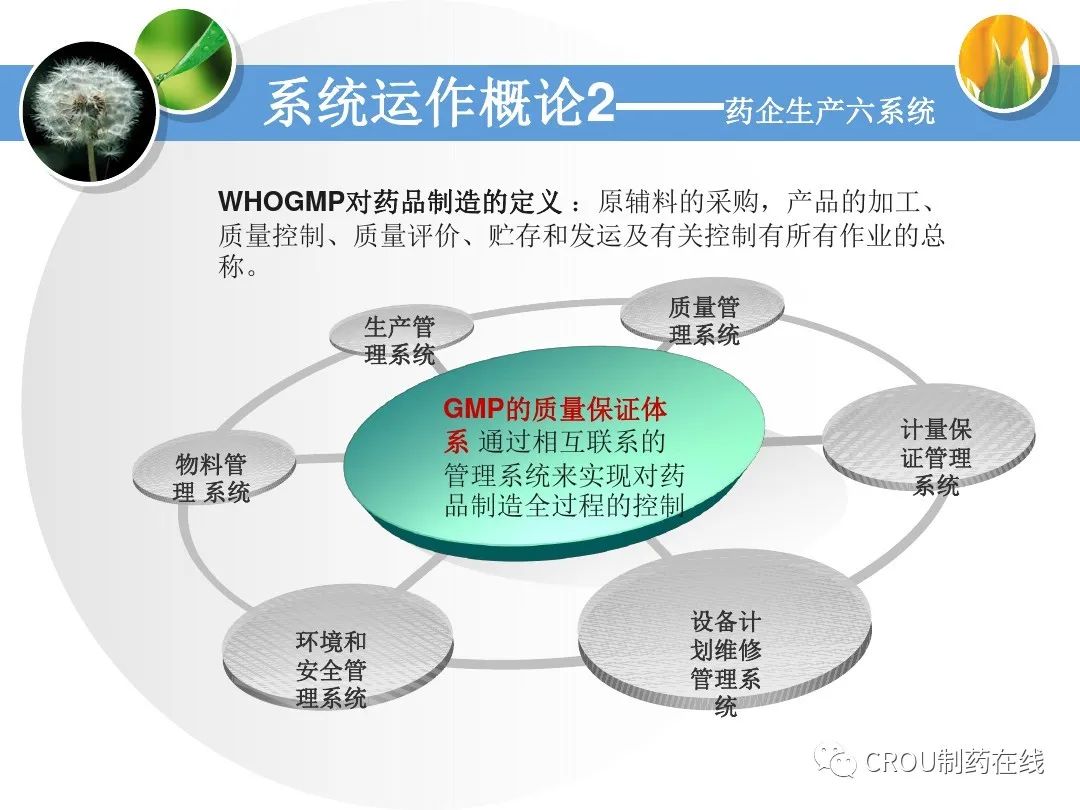 系统运作概论2——药企生产六系统

WHOGMP对药品制造的定义：原辅料的采购，产品的加工、质量控制、质量评价、贮存和发运及有关控制有所有作业的总称。

生产管理系统

质量管理系统

GMP的质量保证体系 通过相互联系的管理系统来实现对药品制造全过程的控制

物料管理 系统

计量保证管理系统

环境和安全管理系统

设备计划维修管理系统

CROU制药在线